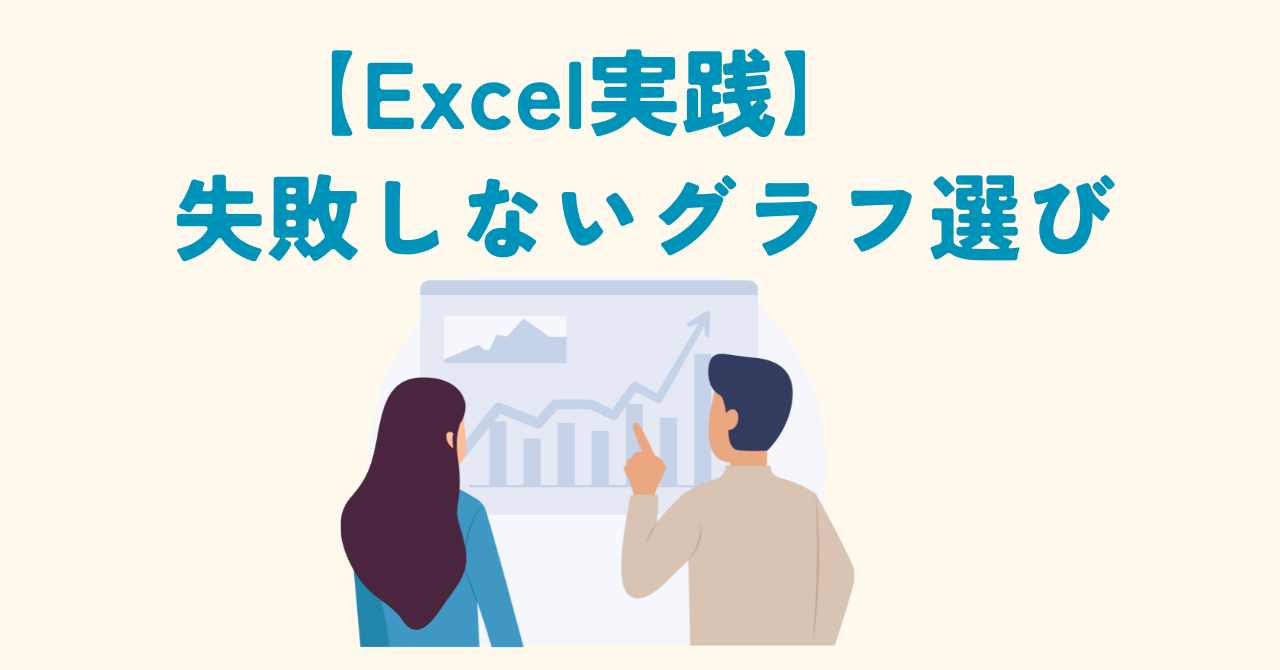 【Excel実践】
失敗しないグラフ選び